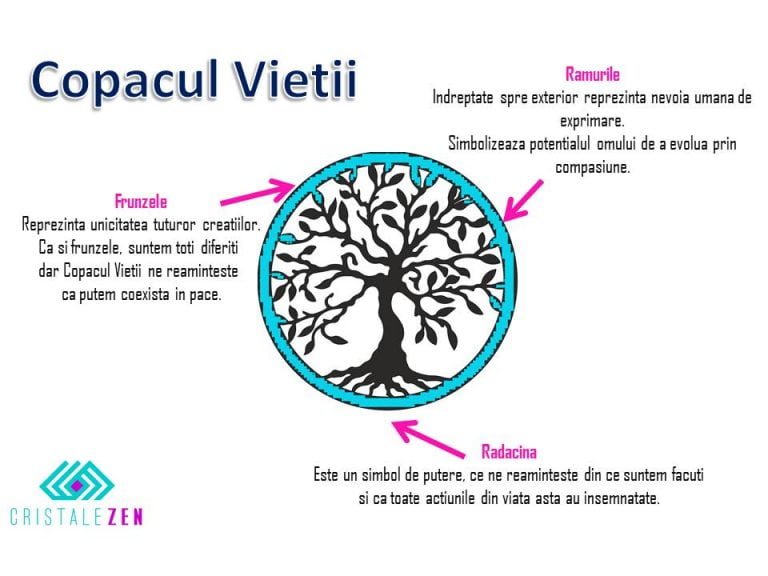 Copacul Vietii

Ramurile
Indreptate spre exterior reprezinta nevoia umana de exprimare.
Simbolizeaza potentialul omului de a evolua prin compasiune.

Frunzele
Reprezinta unicitatea tuturor creatiilor.
Ca si frunzele, suntem toti diferiti dar Copacul Vietii ne reaminteste ca putem coexista in pace.

Radacina
Este un simbol de putere, ce ne reaminteste din ce suntem facuti si ca toate actiunile din viata asta au insemnatate.

CRISTALEZEN